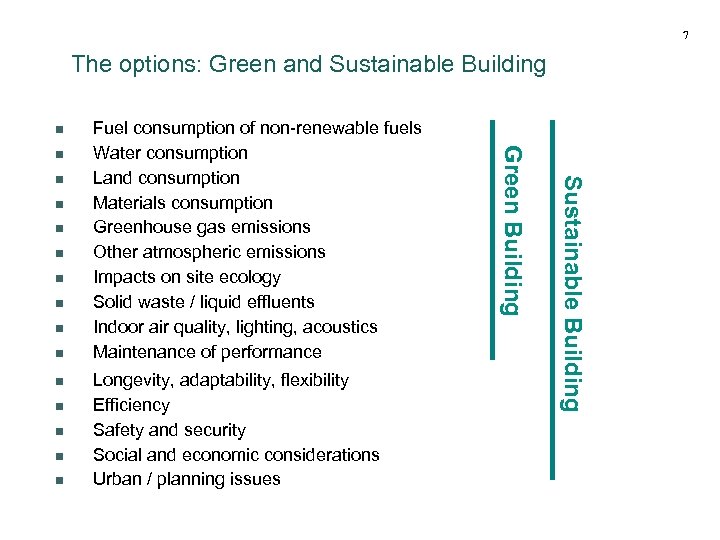 7

The options: Green and Sustainable Building

- Fuel consumption of non-renewable fuels
- Water consumption
- Land consumption
- Materials consumption
- Greenhouse gas emissions
- Other atmospheric emissions
- Impacts on site ecology
- Solid waste / liquid effluents
- Indoor air quality, lighting, acoustics
- Maintenance of performance
- Longevity, adaptability, flexibility
- Efficiency
- Safety and security
- Social and economic considerations
- Urban / planning issues

Green Building

Sustainable Building